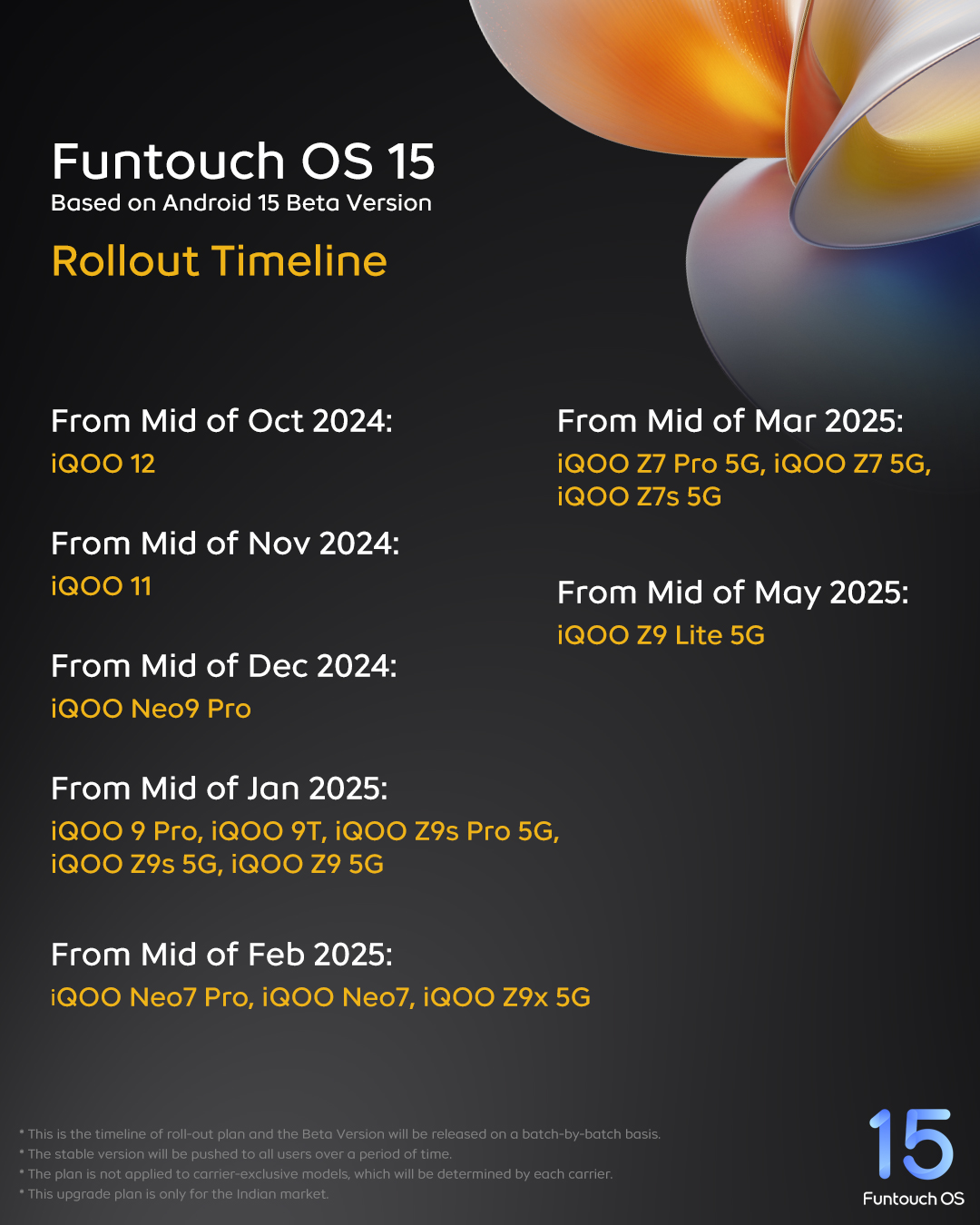 Funtouch OS 15
Based on Android 15 Beta Version

Rollout Timeline

From Mid of Oct 2024:
iQOO 12

From Mid of Nov 2024:
iQOO 11

From Mid of Dec 2024:
iQOO Neo9 Pro

From Mid of Jan 2025:
iQOO 9 Pro, iQOO 9T, iQOO Z9s Pro 5G, iQOO Z9s 5G, iQOO Z9 5G

From Mid of Feb 2025:
iQOO Neo7 Pro, iQOO Neo7, iQOO Z9x 5G

From Mid of Mar 2025:
iQOO Z7 Pro 5G, iQOO Z7 5G, iQOO Z7s 5G

From Mid of May 2025:
iQOO Z9 Lite 5G

* This is the timeline of roll-out plan and the Beta Version will be released on a batch-by-batch basis.
* The stable version will be pushed to all users over a period of time.
* The plan is not applied to carrier-exclusive models, which will be determined by each carrier.
* This upgrade plan is only for the Indian market.

15
Funtouch OS